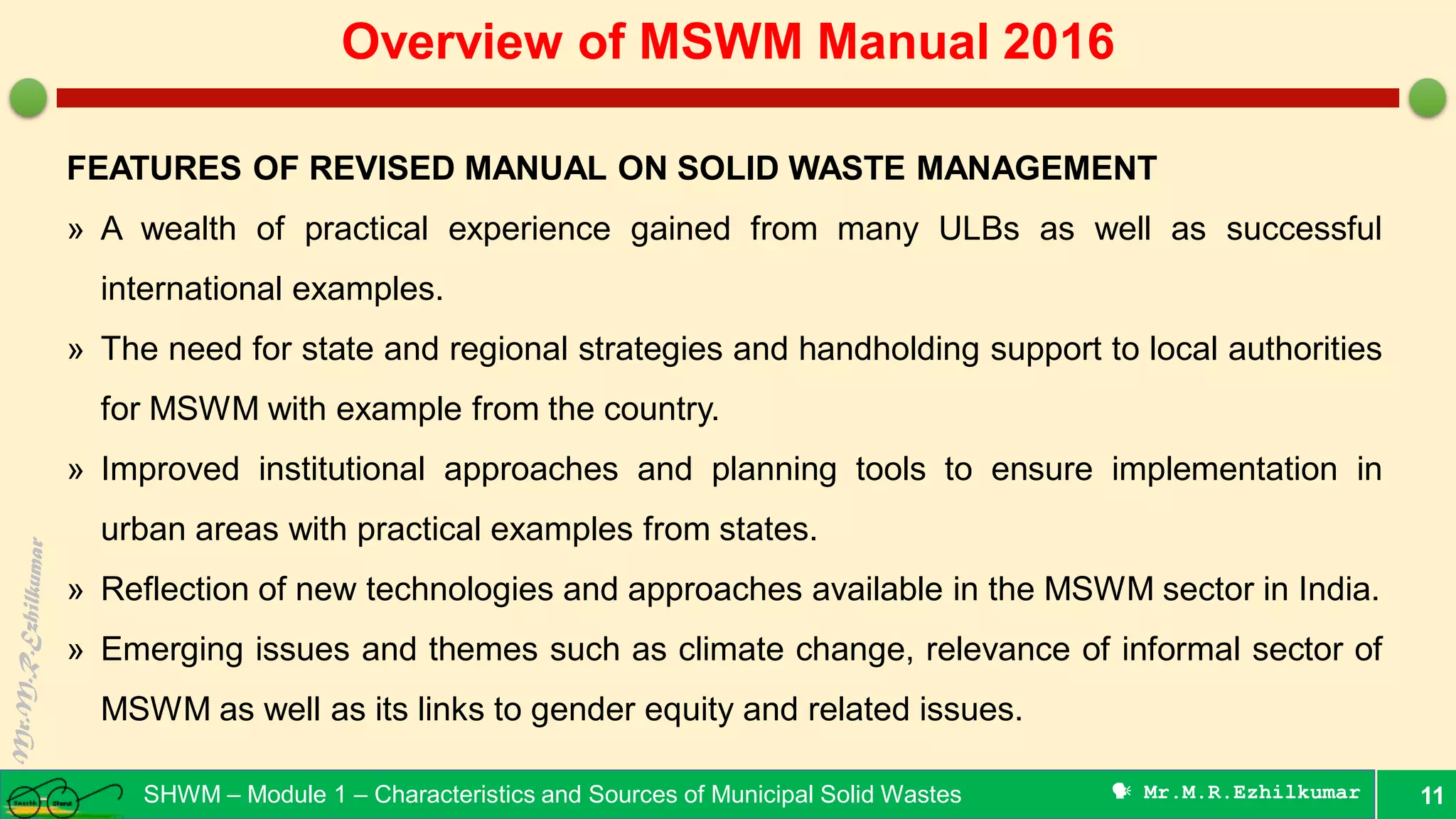 Overview of MSWM Manual 2016

FEATURES OF REVISED MANUAL ON SOLID WASTE MANAGEMENT

» A wealth of practical experience gained from many ULBs as well as successful international examples.

» The need for state and regional strategies and handholding support to local authorities for MSWM with example from the country.

» Improved institutional approaches and planning tools to ensure implementation in urban areas with practical examples from states.

» Reflection of new technologies and approaches available in the MSWM sector in India.

» Emerging issues and themes such as climate change, relevance of informal sector of MSWM as well as its links to gender equity and related issues.

Mr.M.R.Ezhilkumar

Swachh Bharat

SHWM – Module 1 – Characteristics and Sources of Municipal Solid Wastes

Mr.M.R.Ezhilkumar

11